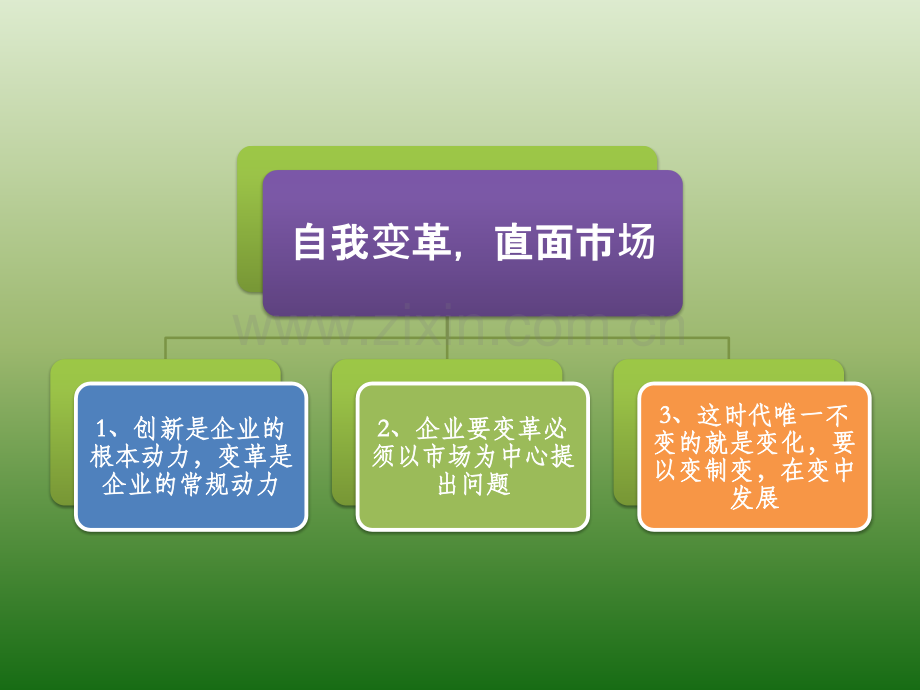 自我变革，直面市场

www.zixin.com.cn

1、创新是企业的根本动力，变革是企业的常规动力

2、企业要变革必须以市场为中心提出问题

3、这时代唯一不变的就是变化，要以变制变，在变中发展